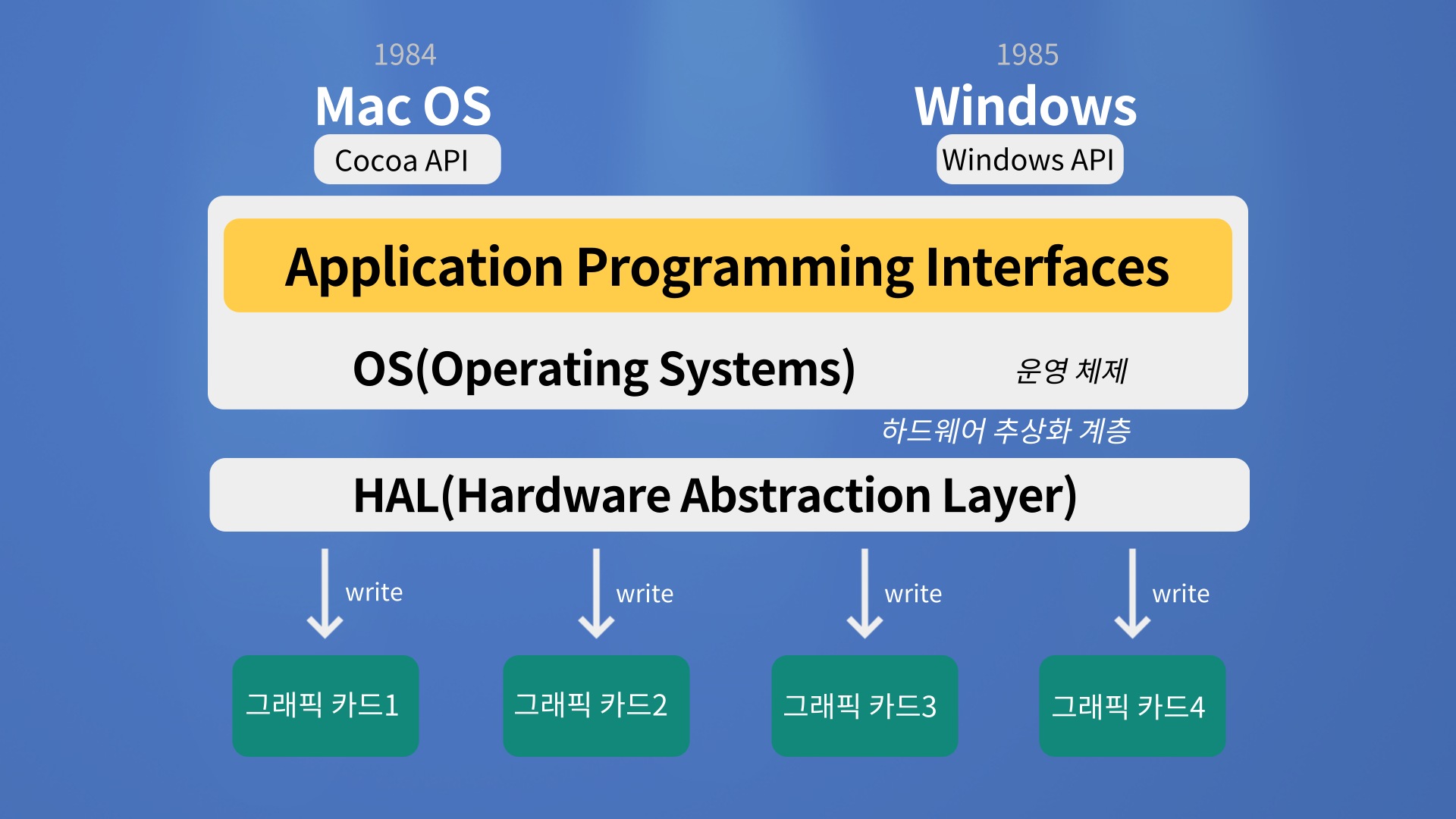 1984
Mac OS
Cocoa API

1985
Windows
Windows API

Application Programming Interfaces

OS(Operating Systems) 운영 체제

하드웨어 추상화 계층

HAL(Hardware Abstraction Layer)

write write write write

그래픽 카드1 그래픽 카드2 그래픽 카드3 그래픽 카드4